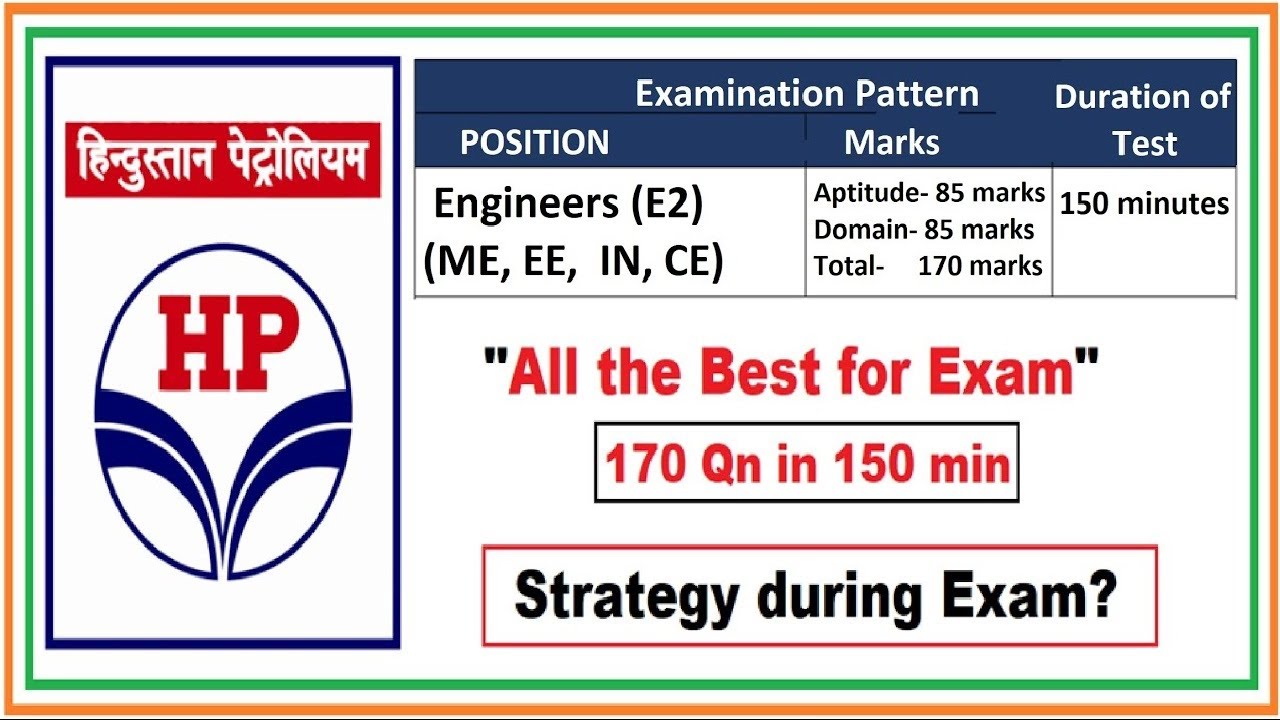 हिन्दुस्तान पेट्रोलियम

HP

| POSITION | Examination Pattern Marks | Duration of Test |
|---|---|---|
| Engineers (E2) (ME, EE, IN, CE) | Aptitude- 85 marks Domain- 85 marks Total- 170 marks | 150 minutes |

"All the Best for Exam"

170 Qn in 150 min

Strategy during Exam?